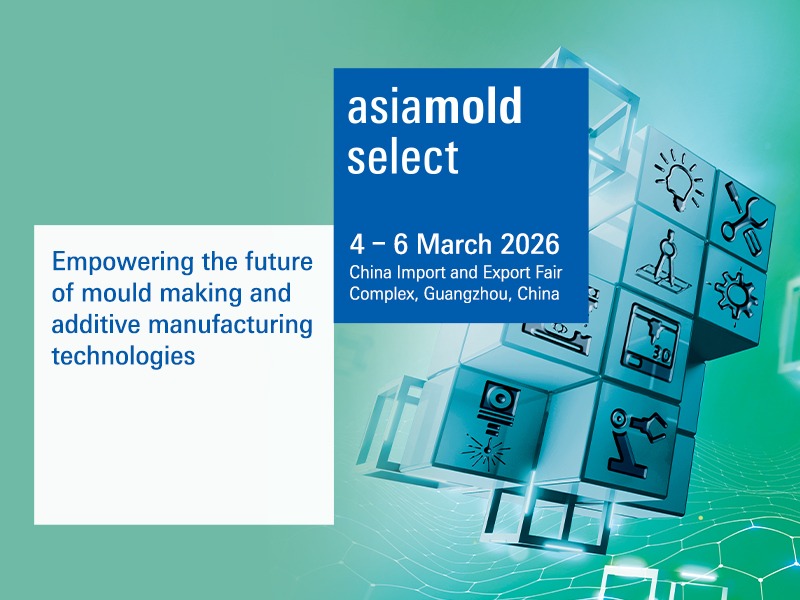 asiamold select

4 – 6 March 2026
China Import and Export Fair Complex, Guangzhou, China

Empowering the future of mould making and additive manufacturing technologies

3D